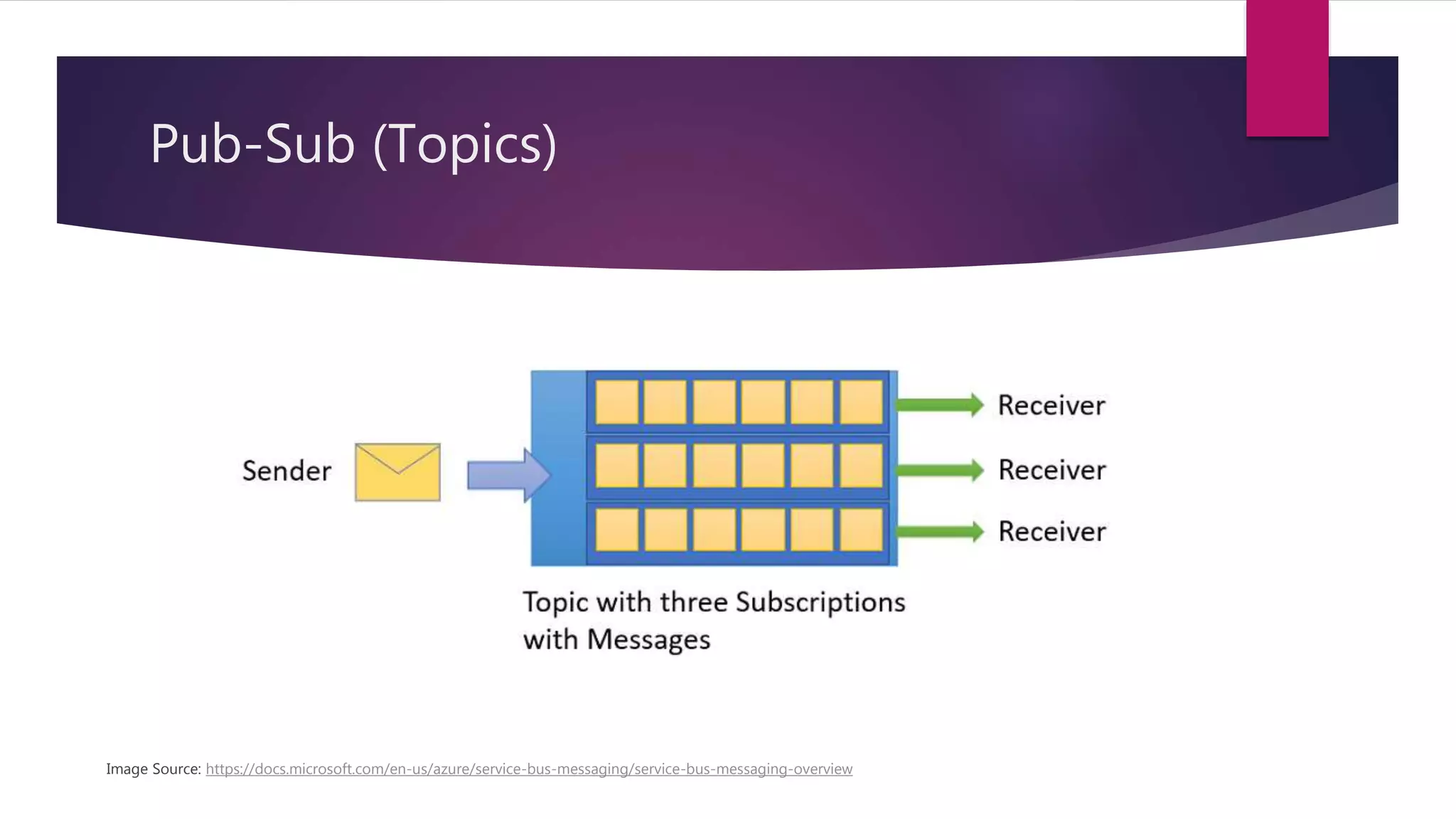 Pub-Sub (Topics)

Sender

Receiver

Receiver

Receiver

Topic with three Subscriptions with Messages

Image Source: https://docs.microsoft.com/en-us/azure/service-bus-messaging/service-bus-messaging-overview